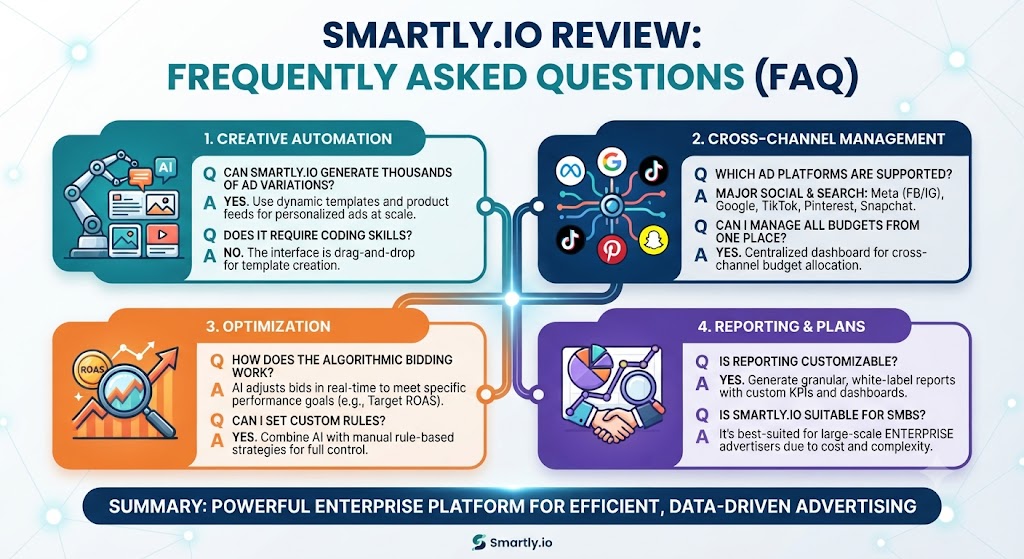 SMARTLY.IO REVIEW:
FREQUENTLY ASKED QUESTIONS (FAQ)

1. CREATIVE AUTOMATION

AI

Q CAN SMARTLY.IO GENERATE THOUSANDS OF AD VARIATIONS?
A YES. Use dynamic templates and product feeds for personalized ads at scale.
Q DOES IT REQUIRE CODING SKILLS?
A NO. The interface is drag-and-drop for template creation.

2. CROSS-CHANNEL MANAGEMENT

Q WHICH AD PLATFORMS ARE SUPPORTED?
A MAJOR SOCIAL & SEARCH: Meta (FB/IG), Google, TikTok, Pinterest, Snapchat.
Q CAN I MANAGE ALL BUDGETS FROM ONE PLACE?
A YES. Centralized dashboard for cross-channel budget allocation.

3. OPTIMIZATION

ROAS

Q HOW DOES THE ALGORITHMIC BIDDING WORK?
A AI adjusts bids in real-time to meet specific performance goals (e.g., Target ROAS).
Q CAN I SET CUSTOM RULES?
A YES. Combine AI with manual rule-based strategies for full control.

4. REPORTING & PLANS

Q IS REPORTING CUSTOMIZABLE?
A YES. Generate granular, white-label reports with custom KPIs and dashboards.
Q IS SMARTLY.IO SUITABLE FOR SMBS?
A It's best-suited for large-scale ENTERPRISE advertisers due to cost and complexity.

SUMMARY: POWERFUL ENTERPRISE PLATFORM FOR EFFICIENT, DATA-DRIVEN ADVERTISING

Smartly.io